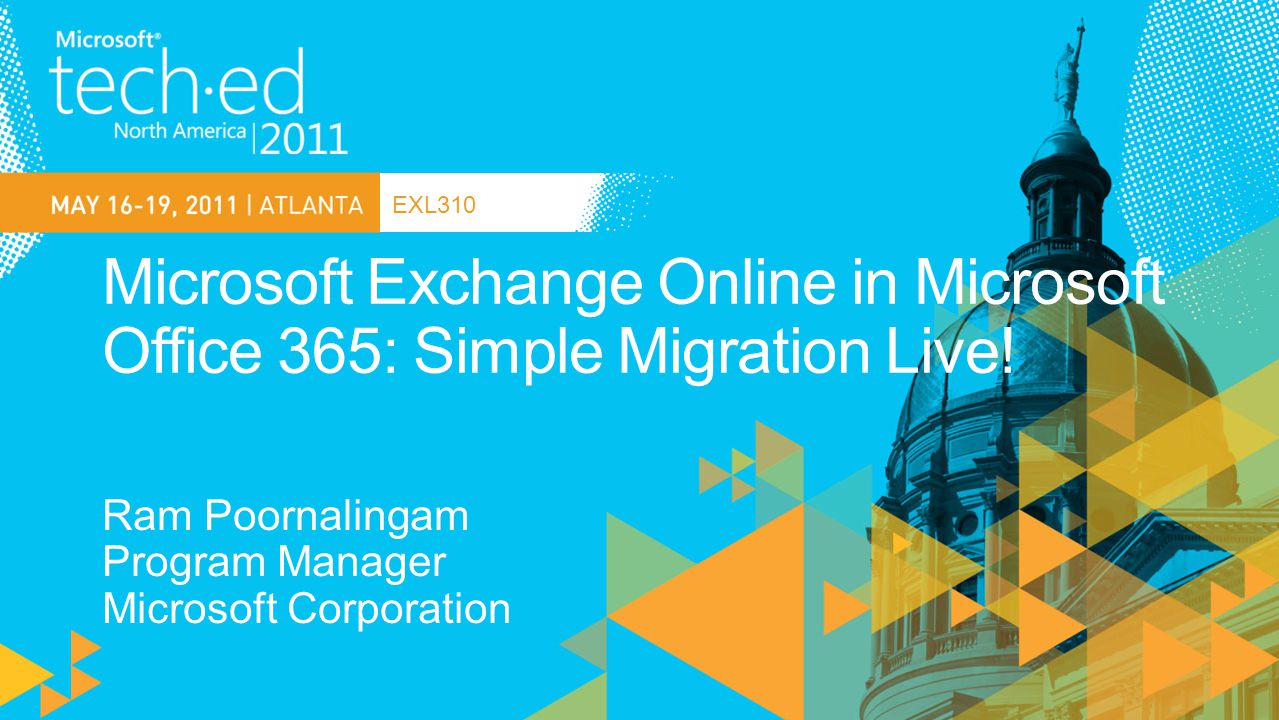 Microsoft®
tech·ed
North America | 2011

MAY 16-19, 2011 | ATLANTA EXL310

Microsoft Exchange Online in Microsoft Office 365: Simple Migration Live!

Ram Poornalingam
Program Manager
Microsoft Corporation